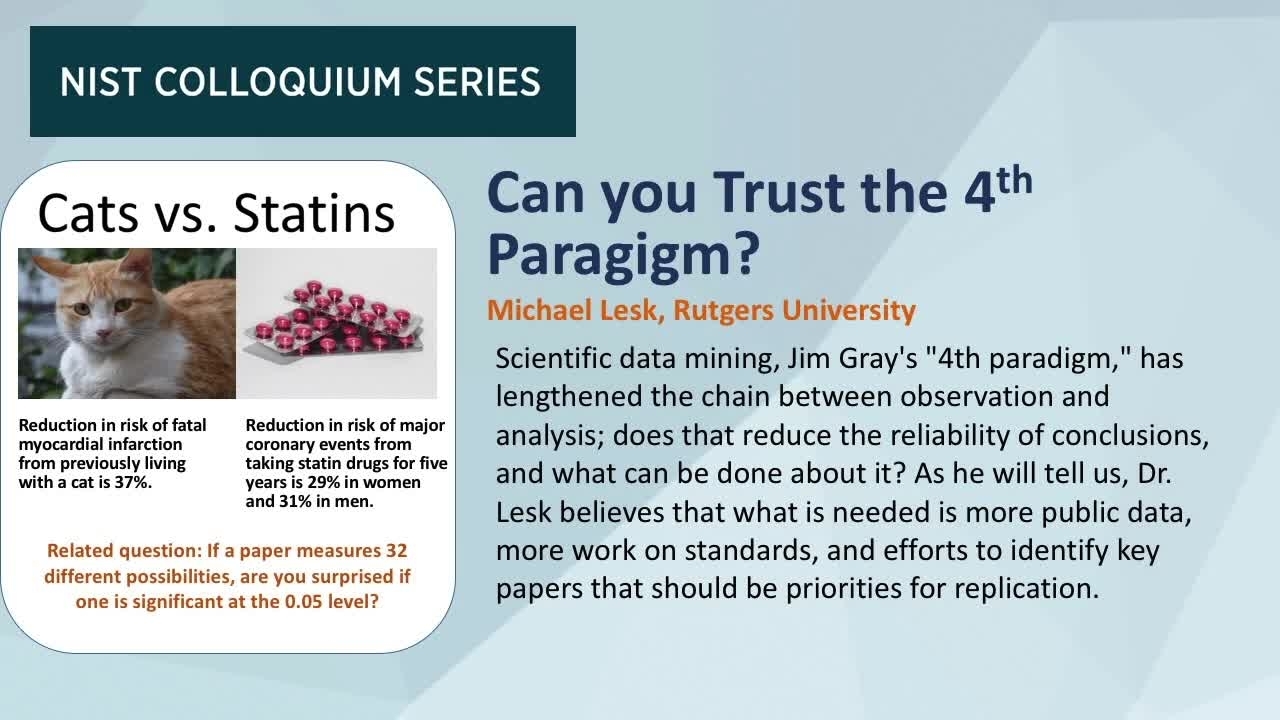 NIST COLLOQUIUM SERIES

Cats vs. Statins

Reduction in risk of fatal myocardial infarction from previously living with a cat is 37%.

Reduction in risk of major coronary events from taking statin drugs for five years is 29% in women and 31% in men.

Related question: If a paper measures 32 different possibilities, are you surprised if one is significant at the 0.05 level?

Can you Trust the 4$^{th}$ Paragigm?

Michael Lesk, Rutgers University

Scientific data mining, Jim Gray's "4th paradigm," has lengthened the chain between observation and analysis; does that reduce the reliability of conclusions, and what can be done about it? As he will tell us, Dr. Lesk believes that what is needed is more public data, more work on standards, and efforts to identify key papers that should be priorities for replication.